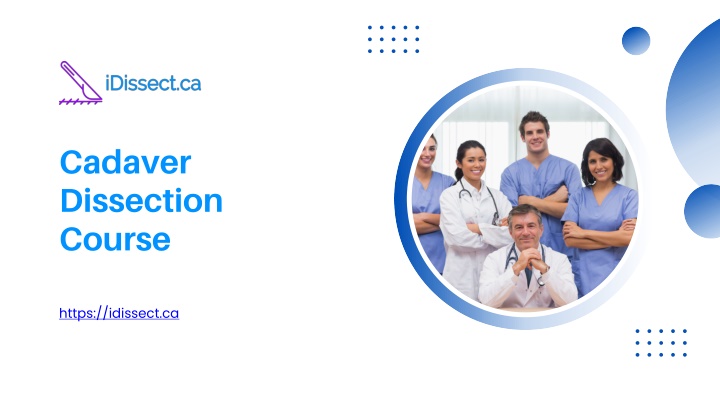 iDissect.ca

Cadaver Dissection Course

https://idissect.ca